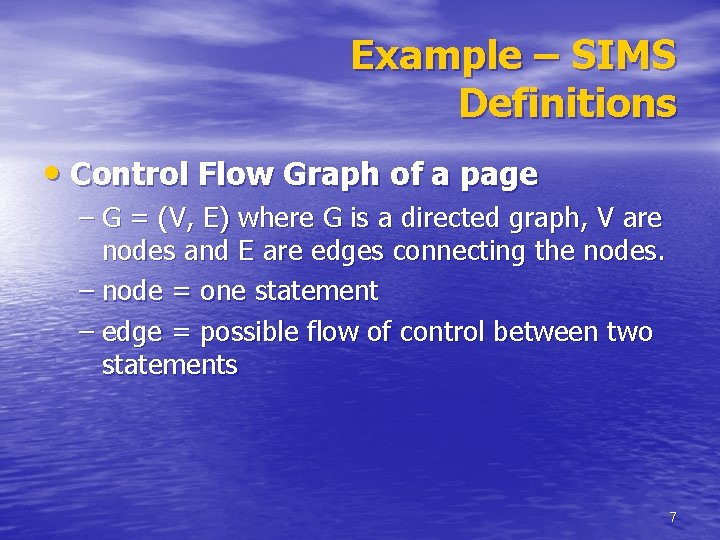 Example – SIMS Definitions

• Control Flow Graph of a page

– G = (V, E) where G is a directed graph, V are nodes and E are edges connecting the nodes.

– node = one statement

– edge = possible flow of control between two statements

7